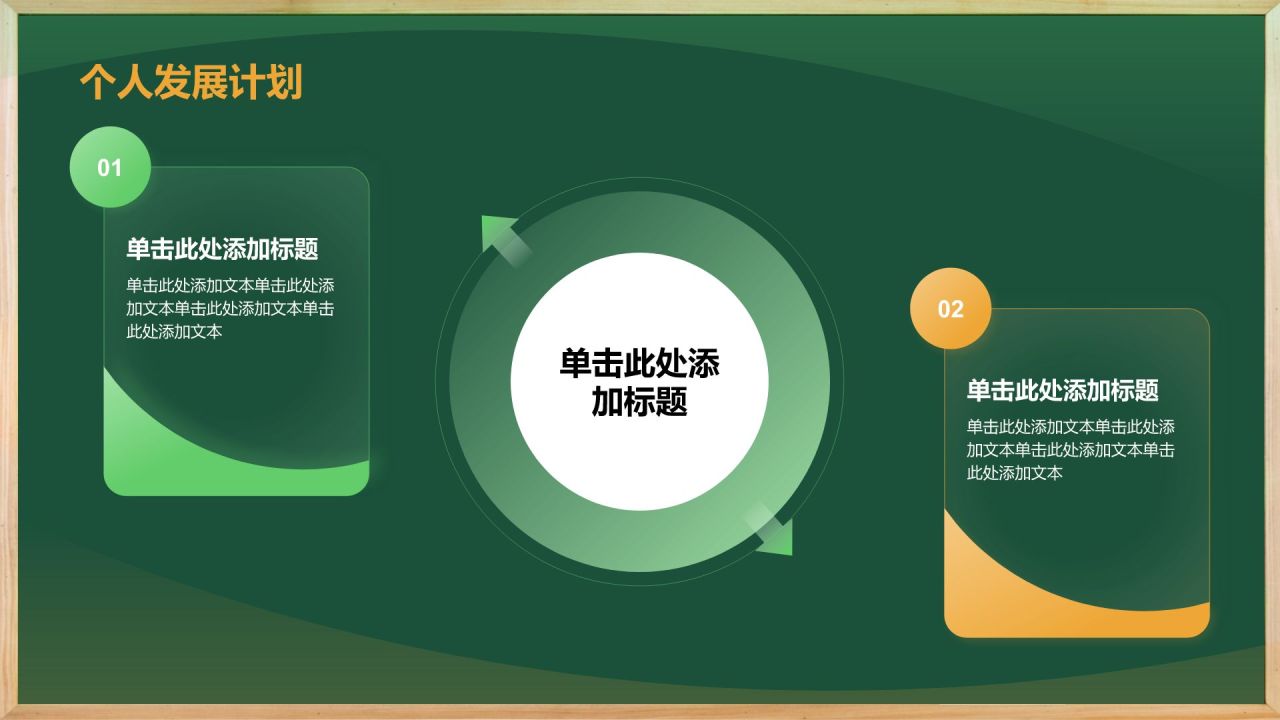 个人发展计划

01

单击此处添加标题

单击此处添加文本单击此处添加文本单击此处添加文本单击此处添加文本

单击此处添加标题

02

单击此处添加标题

单击此处添加文本单击此处添加文本单击此处添加文本单击此处添加文本